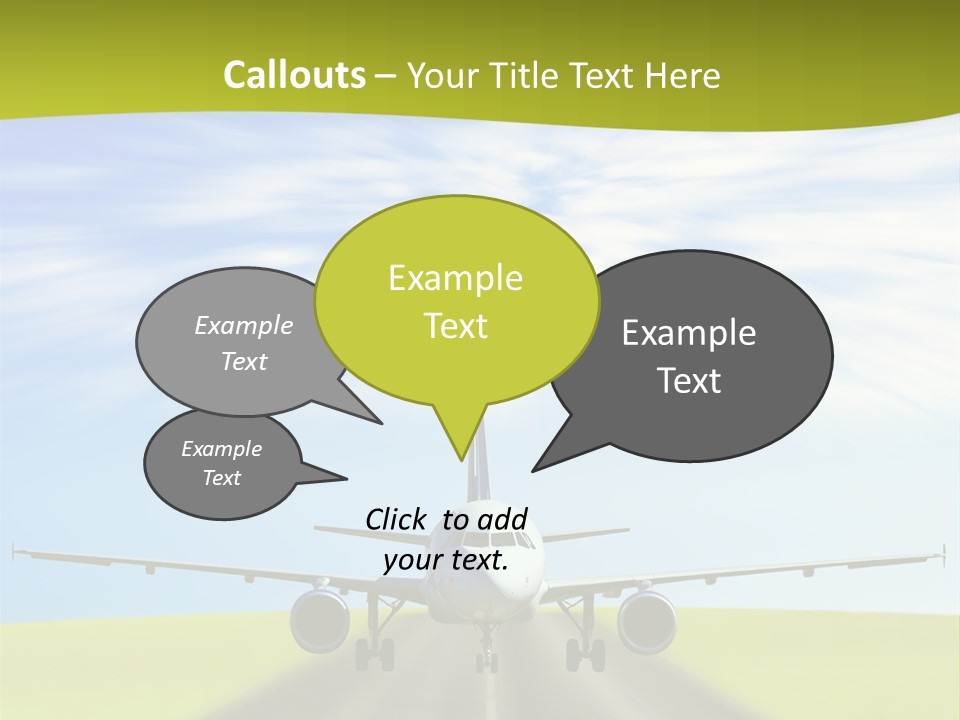 Callouts – Your Title Text Here

Example Text

Example Text

Example Text

Example Text

Click to add your text.